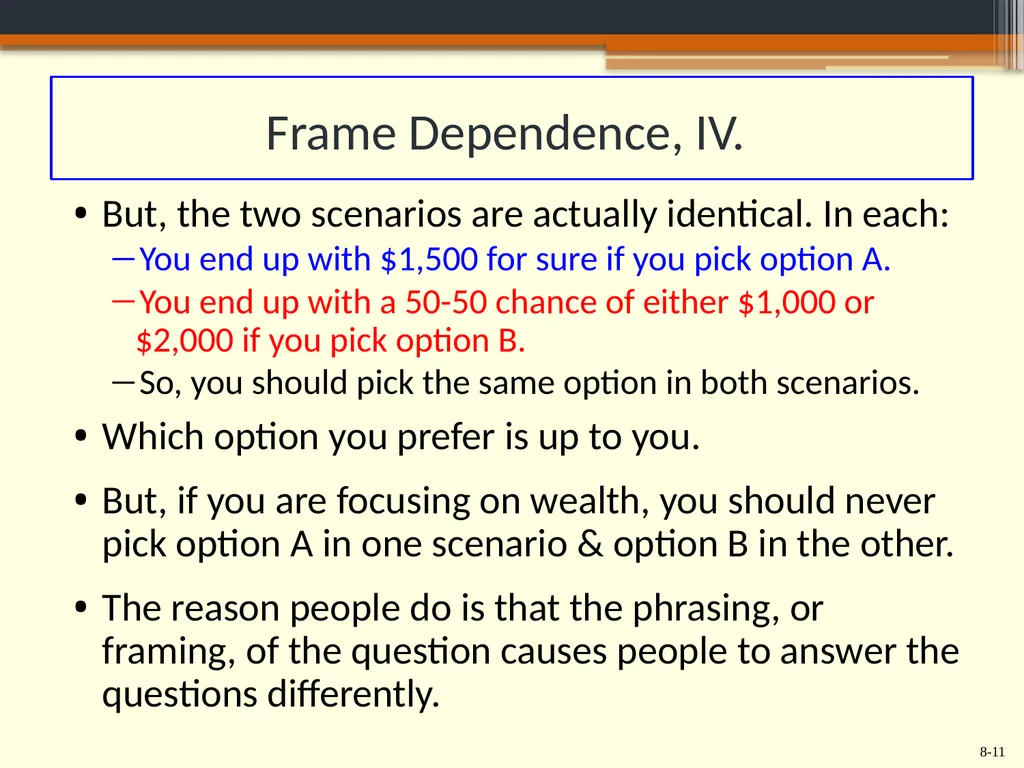 Frame Dependence, IV.

• But, the two scenarios are actually identical. In each:
– You end up with \$1,500 for sure if you pick option A.
– You end up with a 50-50 chance of either \$1,000 or \$2,000 if you pick option B.
– So, you should pick the same option in both scenarios.

• Which option you prefer is up to you.

• But, if you are focusing on wealth, you should never pick option A in one scenario & option B in the other.

• The reason people do is that the phrasing, or framing, of the question causes people to answer the questions differently.

8-11